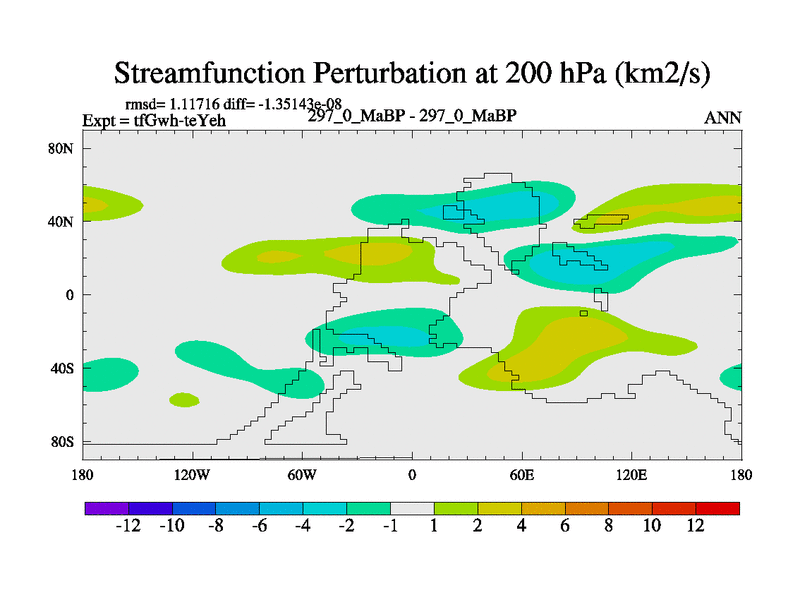 Streamfunction Perturbation at 200 hPa (km2/s)

rmsd= 1.11716 diff= -1.35143e-08
Expt = tfGwh-teYeh
297_0_MaBP - 297_0_MaBP
ANN

80N
40N
0
40S
80S

180
120W
60W
0
60E
120E
180

-12 -10 -8 -6 -4 -2 -1 1 2 4 6 8 10 12